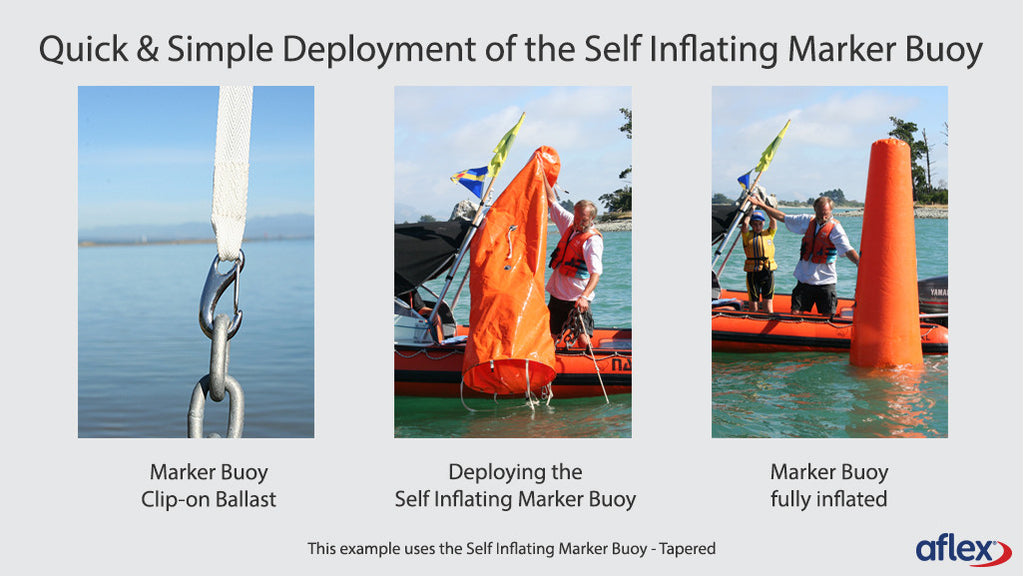 Quick & Simple Deployment of the Self Inflating Marker Buoy

Marker Buoy
Clip-on Ballast

Deploying the
Self Inflating Marker Buoy

Marker Buoy
fully inflated

This example uses the Self Inflating Marker Buoy - Tapered

aflex